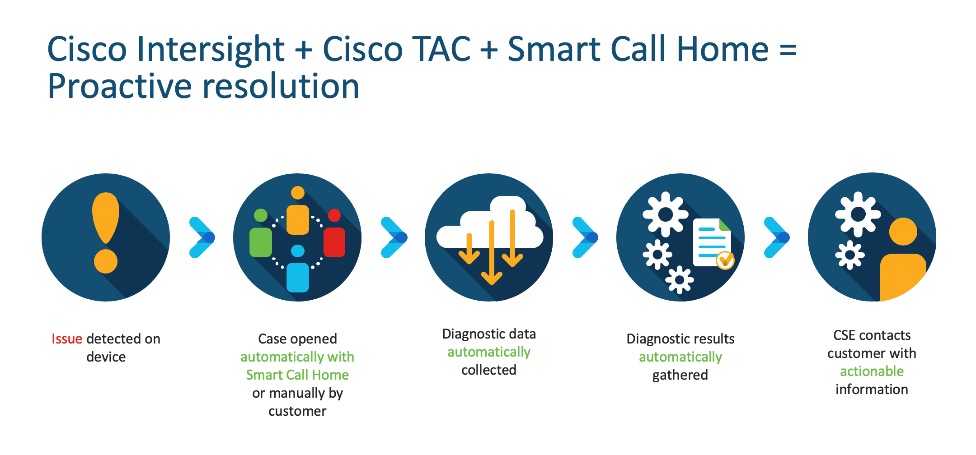 Cisco Intersight + Cisco TAC + Smart Call Home = Proactive resolution

Issue detected on device

Case opened automatically with Smart Call Home or manually by customer

Diagnostic data automatically collected

Diagnostic results automatically gathered

CSE contacts customer with actionable information